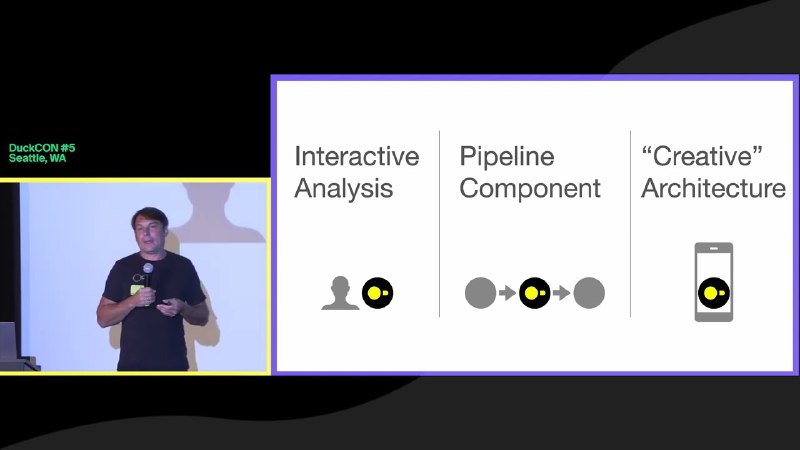 DuckCON #5
Seattle, WA

Interactive Analysis

Pipeline Component

“Creative” Architecture